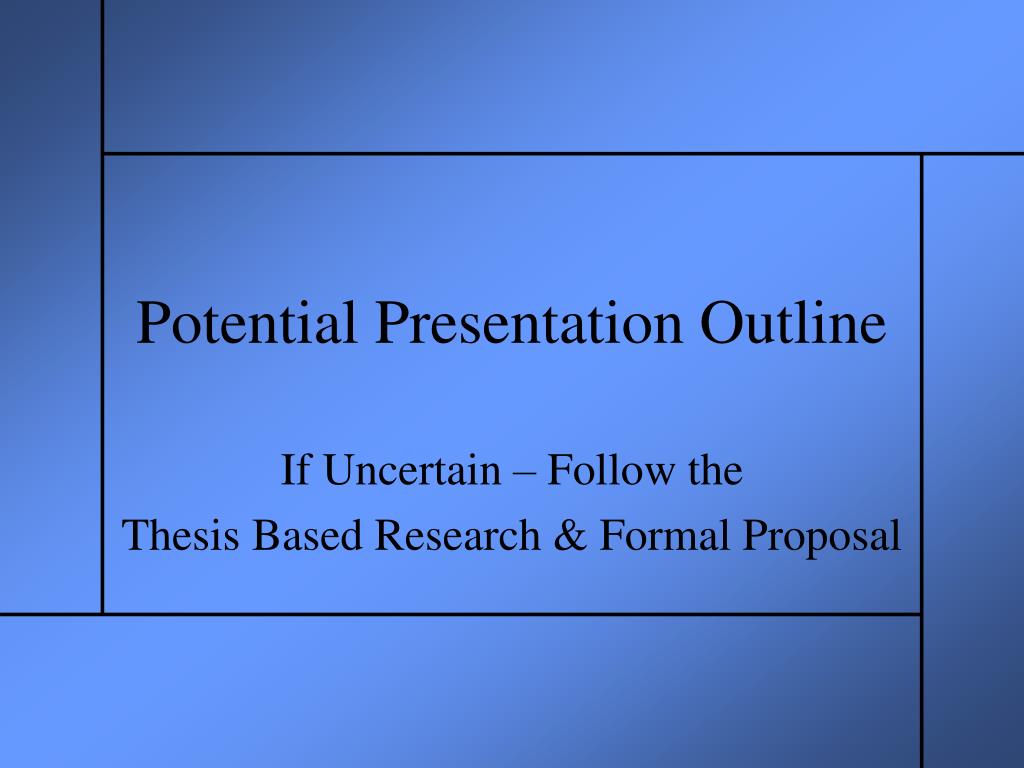 Potential Presentation Outline

If Uncertain – Follow the
Thesis Based Research & Formal Proposal